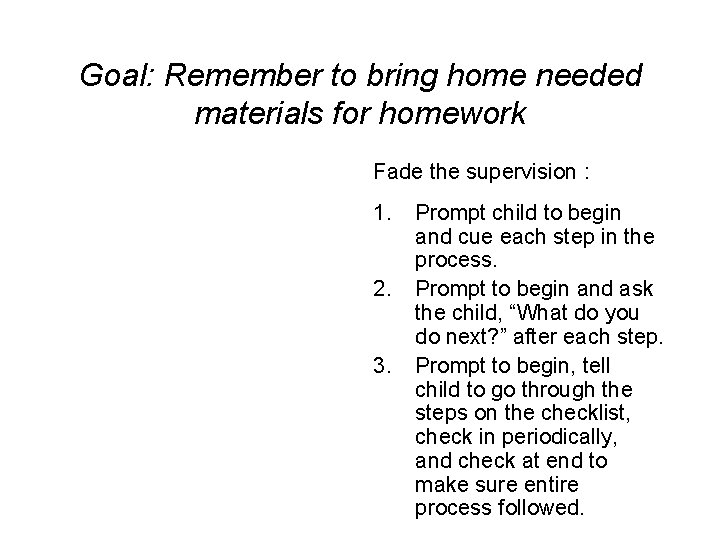 Goal: Remember to bring home needed materials for homework

Fade the supervision :

1. Prompt child to begin and cue each step in the process.
2. Prompt to begin and ask the child, “What do you do next?” after each step.
3. Prompt to begin, tell child to go through the steps on the checklist, check in periodically, and check at end to make sure entire process followed.